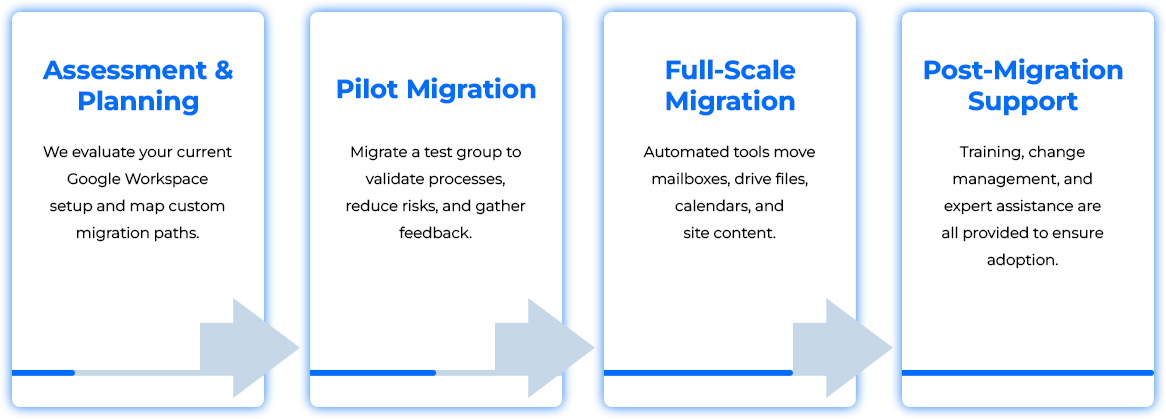 Assessment & Planning

We evaluate your current Google Workspace setup and map custom migration paths.

Pilot Migration

Migrate a test group to validate processes, reduce risks, and gather feedback.

Full-Scale Migration

Automated tools move mailboxes, drive files, calendars, and site content.

Post-Migration Support

Training, change management, and expert assistance are all provided to ensure adoption.